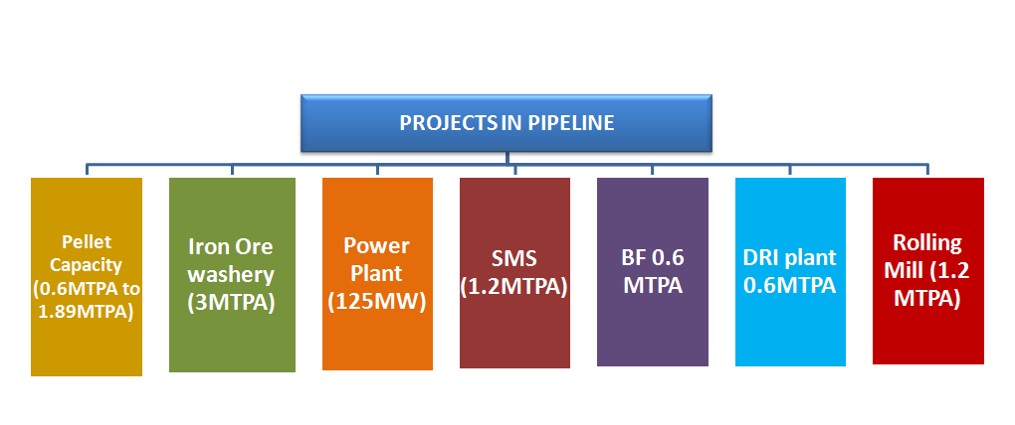 PROJECTS IN PIPELINE

Pellet Capacity (0.6MTPA to 1.89MTPA)

Iron Ore washery (3MTPA)

Power Plant (125MW)

SMS (1.2MTPA)

BF 0.6 MTPA

DRI plant 0.6MTPA

Rolling Mill (1.2 MTPA)